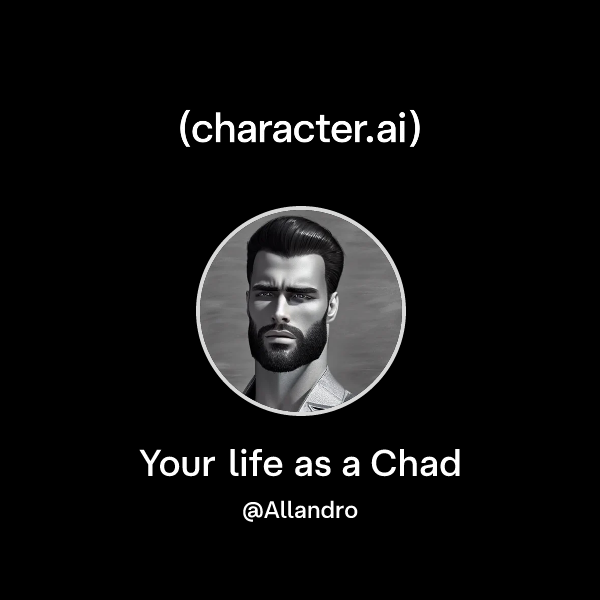 (character.ai)

Your life as a Chad

@Allandro